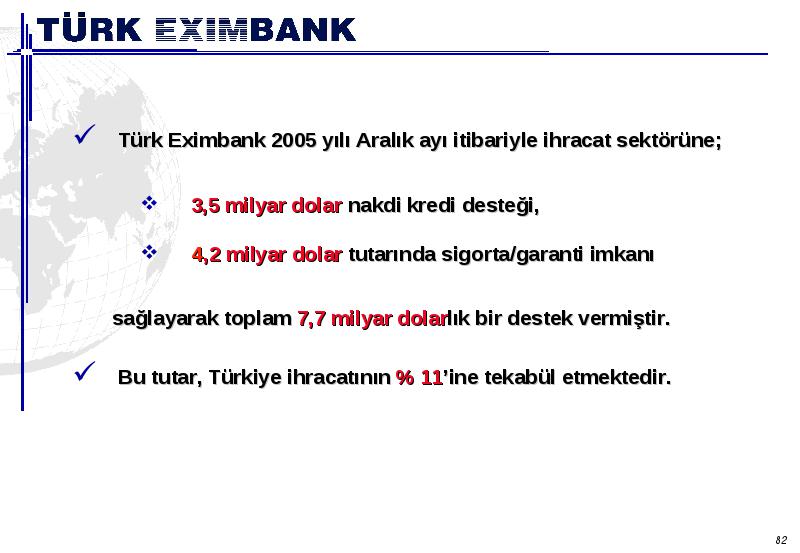 TÜRK EXIMBANK

✓ Türk Eximbank 2005 yılı Aralık ayı itibariyle ihracat sektörüne;

❖ 3,5 milyar dolar nakdi kredi desteği,

❖ 4,2 milyar dolar tutarında sigorta/garanti imkanı

sağlayarak toplam 7,7 milyar dolarlık bir destek vermiştir.

✓ Bu tutar, Türkiye ihracatının % 11'ine tekabül etmektedir.

82